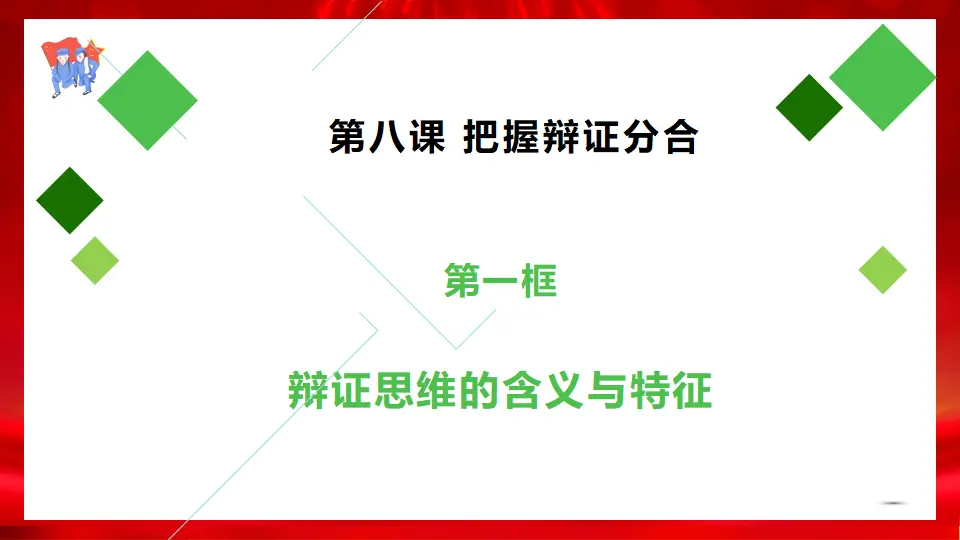 第八课 把握辩证分合

第一框

辩证思维的含义与特征